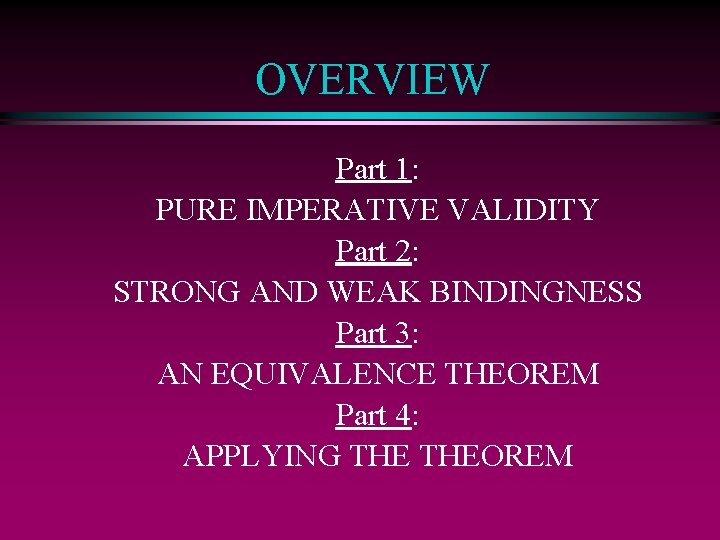 OVERVIEW

Part 1:
PURE IMPERATIVE VALIDITY
Part 2:
STRONG AND WEAK BINDINGNESS
Part 3:
AN EQUIVALENCE THEOREM
Part 4:
APPLYING THE THEOREM